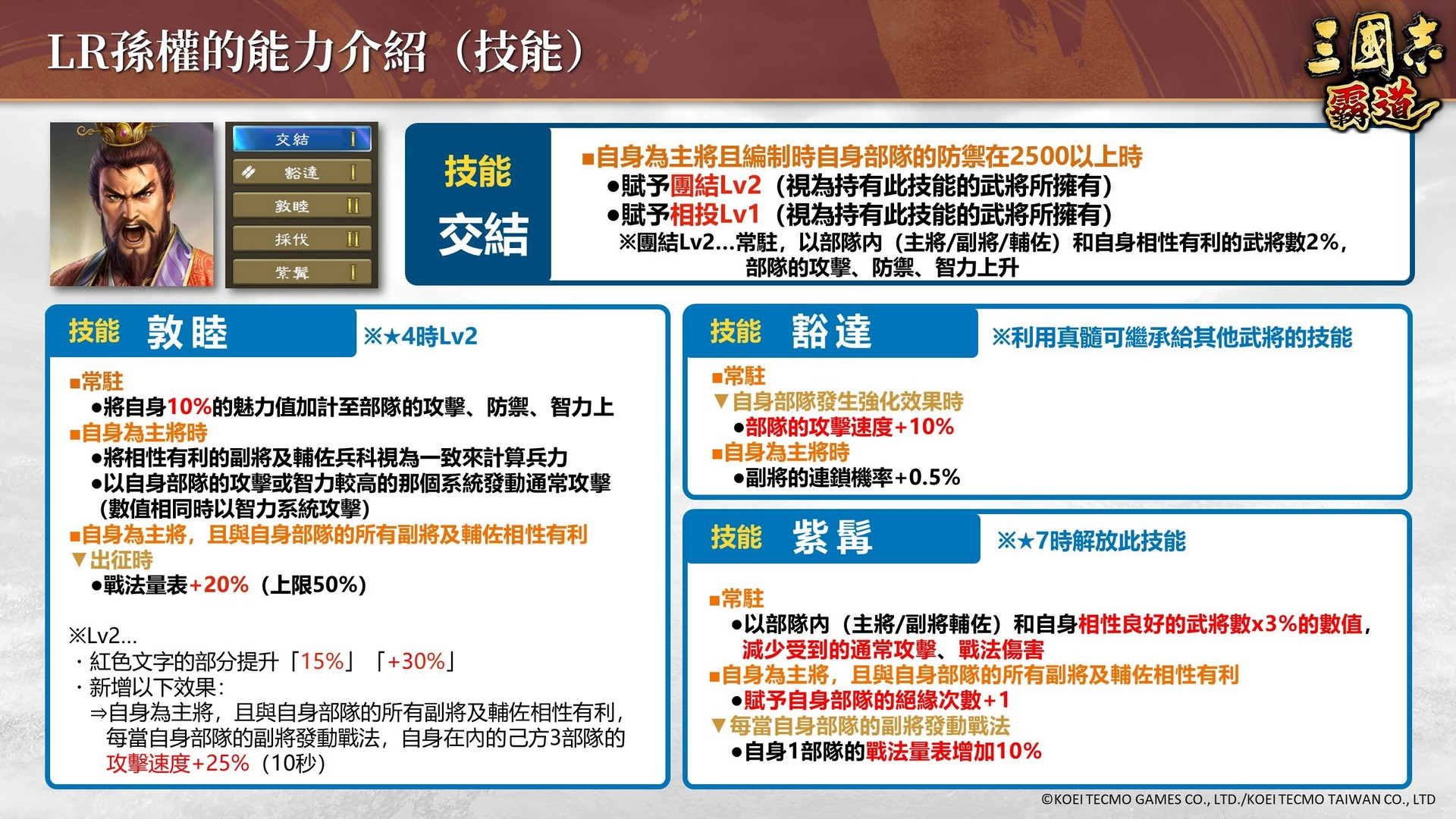 LR孫權的能力介紹（技能）

三國志 霸道

交結 I
豁達 I
敦睦 II
採伐 II
紫髯 I

技能 交結

■自身為主將且編制時自身部隊的防禦在2500以上時
●賦予團結Lv2（視為持有此技能的武將所擁有）
●賦予相投Lv1（視為持有此技能的武將所擁有）
※團結Lv2...常駐，以部隊內（主將/副將/輔佐）和自身相性有利的武將數2%，部隊的攻擊、防禦、智力上升

技能 敦睦 ※★4時Lv2

■常駐
●將自身10%的魅力值加計至部隊的攻擊、防禦、智力上
■自身為主將時
●將相性有利的副將及輔佐兵科視為一致來計算兵力
●以自身部隊的攻擊或智力較高的那個系統發動通常攻擊（數值相同時以智力系統攻擊）
■自身為主將，且與自身部隊的所有副將及輔佐相性有利
▼出征時
●戰法量表+20%（上限50%）

※Lv2...
・紅色文字的部分提升「15%」「+30%」
・新增以下效果：
⇒自身為主將，且與自身部隊的所有副將及輔佐相性有利，每當自身部隊的副將發動戰法，自身在內的己方3部隊的攻擊速度+25%（10秒）

技能 豁達 ※利用真髓可繼承給其他武將的技能

■常駐
▼自身部隊發生強化效果時
●部隊的攻擊速度+10%
■自身為主將時
●副將的連鎖機率+0.5%

技能 紫髯 ※★7時解放此技能

■常駐
●以部隊內（主將/副將輔佐）和自身相性良好的武將數x3%的數值，減少受到的通常攻擊、戰法傷害
■自身為主將，且與自身部隊的所有副將及輔佐相性有利
●賦予自身部隊的絕緣次數+1
▼每當自身部隊的副將發動戰法
●自身1部隊的戰法量表增加10%

©KOEI TECMO GAMES CO., LTD./KOEI TECMO TAIWAN CO., LTD